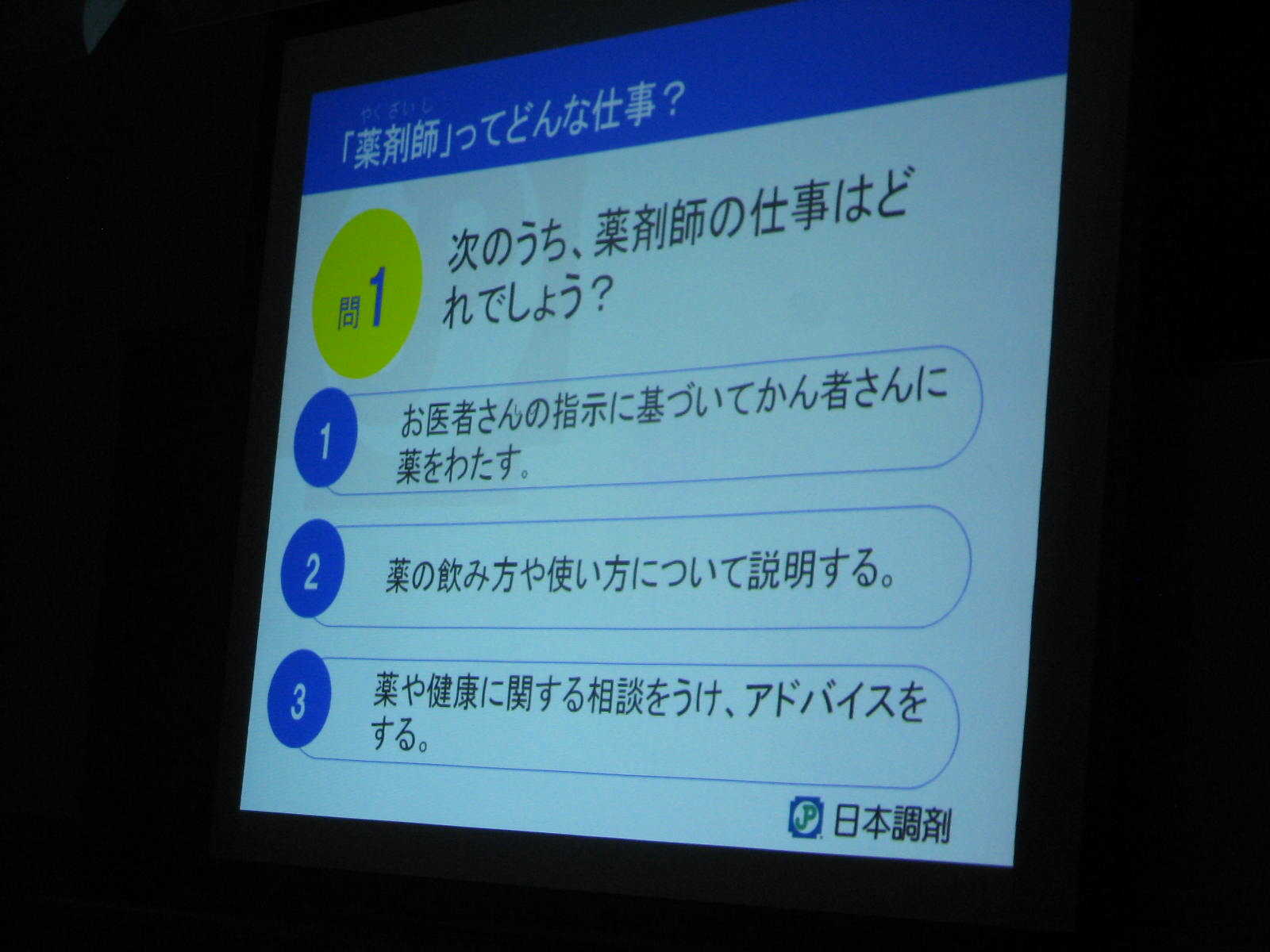 やくざいし
「薬剤師」ってどんな仕事？

問1 次のうち、薬剤師の仕事はどれでしょう？

1 お医者さんの指示に基づいてかん者さんに薬をわたす。

2 薬の飲み方や使い方について説明する。

3 薬や健康に関する相談をうけ、アドバイスをする。

JP 日本調剤